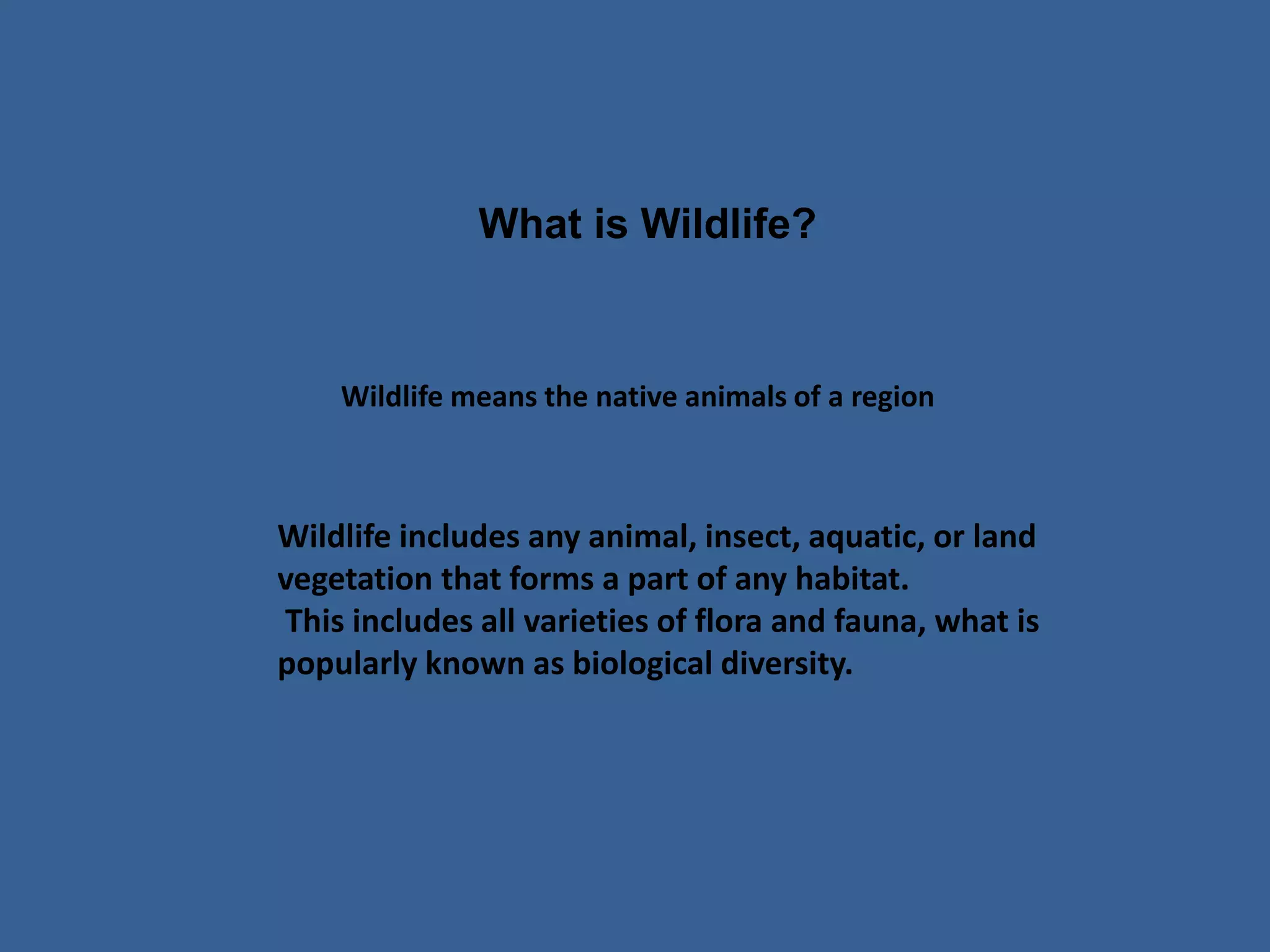 What is Wildlife?

Wildlife means the native animals of a region

Wildlife includes any animal, insect, aquatic, or land vegetation that forms a part of any habitat.
This includes all varieties of flora and fauna, what is popularly known as biological diversity.